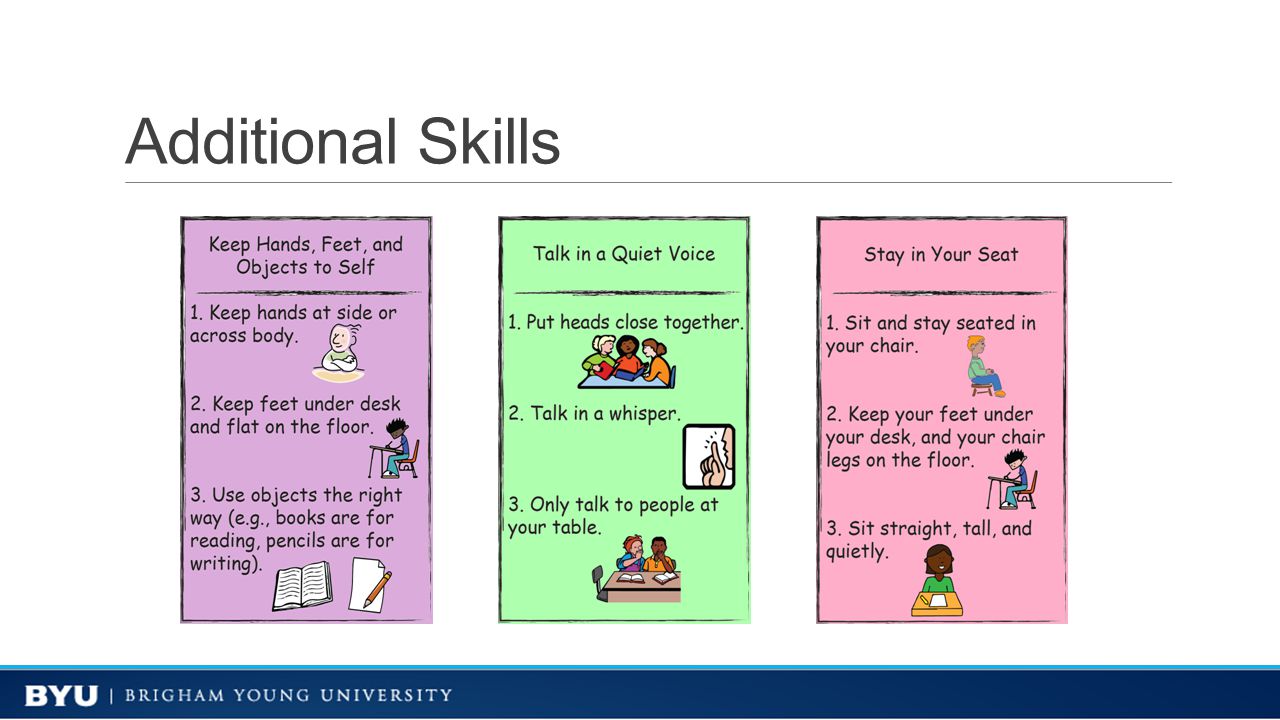 Additional Skills

Keep Hands, Feet, and Objects to Self

1. Keep hands at side or across body.

2. Keep feet under desk and flat on the floor.

3. Use objects the right way (e.g., books are for reading, pencils are for writing).

Talk in a Quiet Voice

1. Put heads close together.

2. Talk in a whisper.

3. Only talk to people at your table.

Stay in Your Seat

1. Sit and stay seated in your chair.

2. Keep your feet under your desk, and your chair legs on the floor.

3. Sit straight, tall, and quietly.

BYU | BRIGHAM YOUNG UNIVERSITY